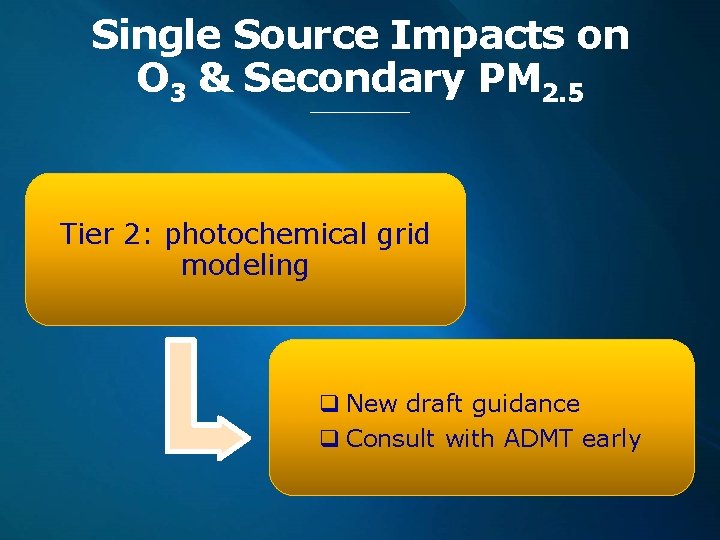 Single Source Impacts on $O_3$ & Secondary $PM_{2.5}$

Tier 2: photochemical grid modeling

❑ New draft guidance
❑ Consult with ADMT early